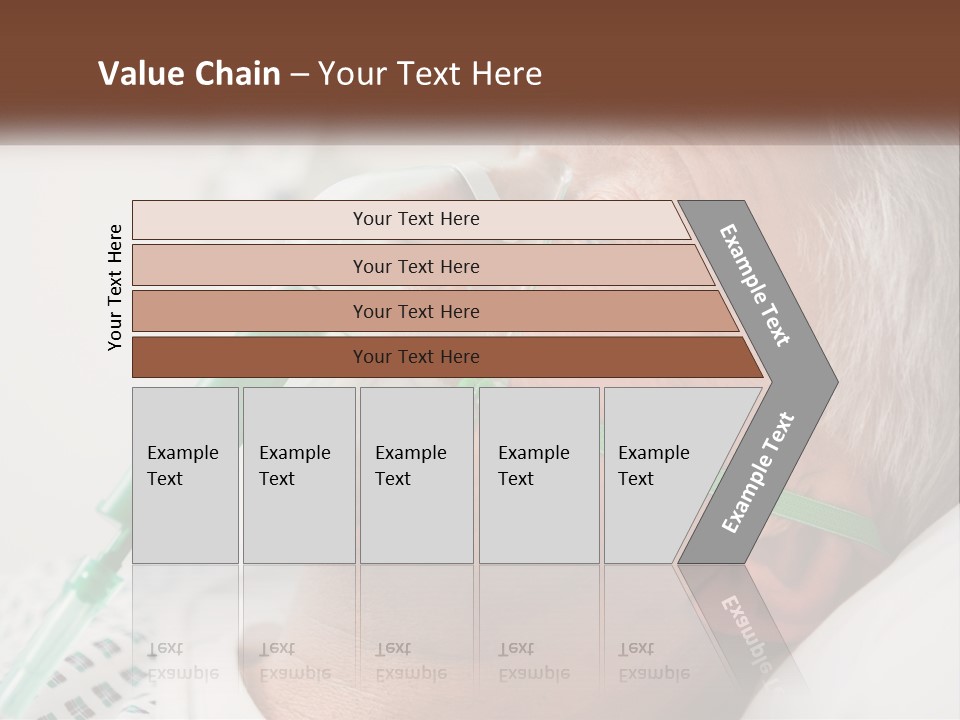 Value Chain – Your Text Here

Your Text Here

Your Text Here

Your Text Here

Your Text Here

Your Text Here

Example Text

Example Text

Example Text

Example Text

Example Text

Example Text

Example Text